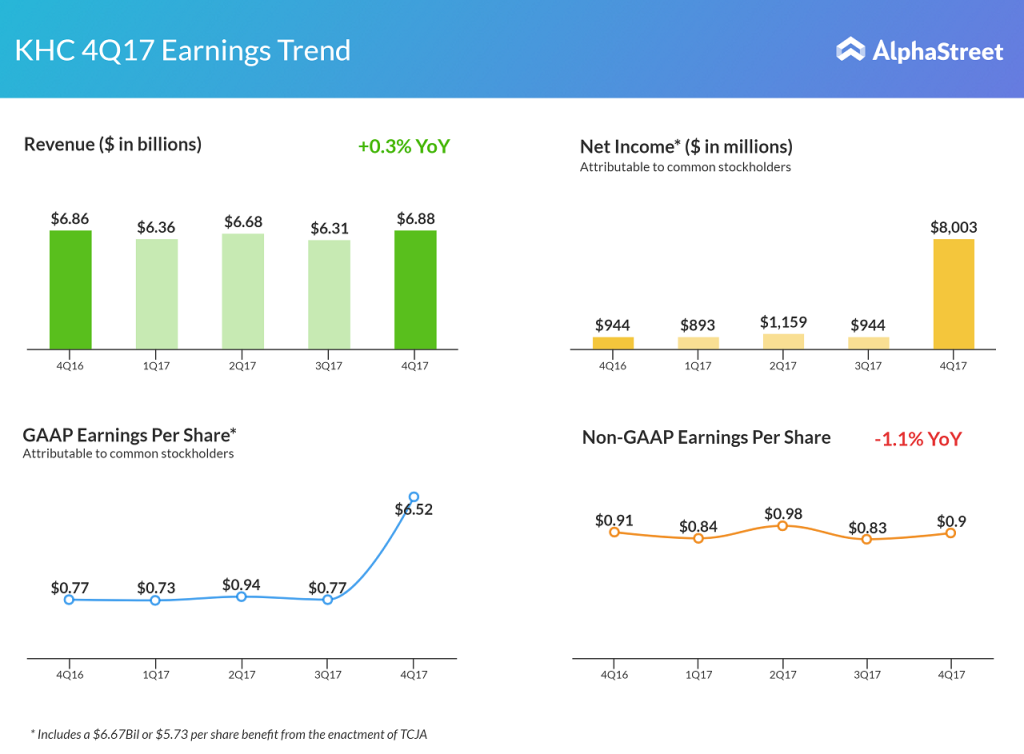 KHC 4Q17 Earnings Trend

AlphaStreet

Revenue ($ in billions)

+0.3% YoY

$6.86 $6.36 $6.68 $6.31 $6.88

4Q16 1Q17 2Q17 3Q17 4Q17

Net Income* ($ in millions)
Attributable to common stockholders

$944 $893 $1,159 $944 $8,003

4Q16 1Q17 2Q17 3Q17 4Q17

GAAP Earnings Per Share*
Attributable to common stockholders

$0.77 $0.73 $0.94 $0.77 $6.52

4Q16 1Q17 2Q17 3Q17 4Q17

Non-GAAP Earnings Per Share

-1.1% YoY

$0.91 $0.84 $0.98 $0.83 $0.9

4Q16 1Q17 2Q17 3Q17 4Q17

* Includes a $6.67Bil or $5.73 per share benefit from the enactment of TCJA